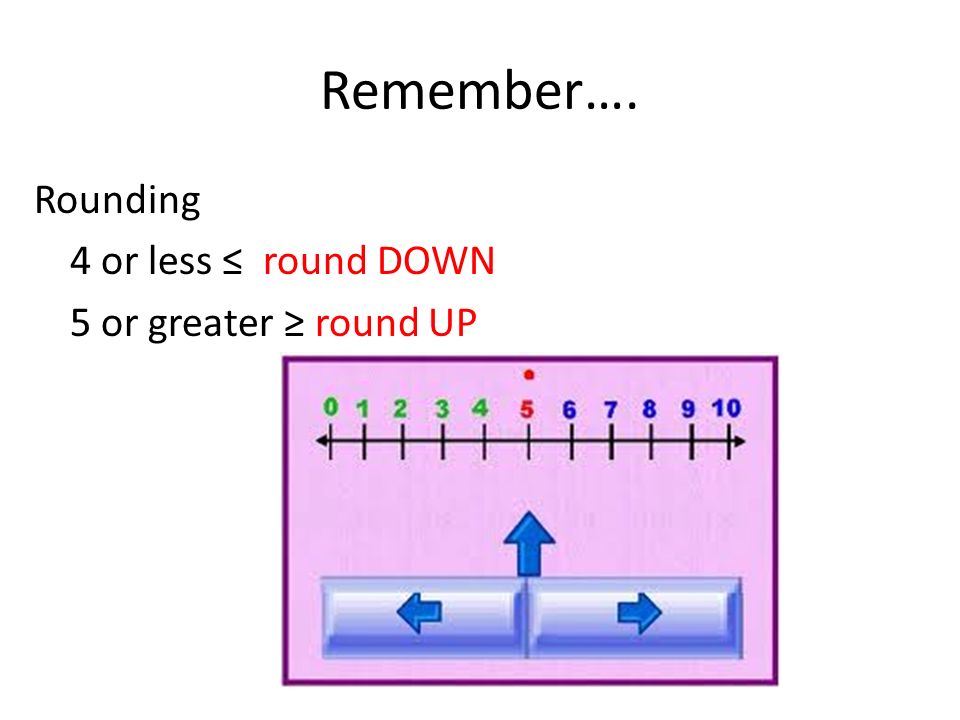 Remember….

Rounding

4 or less ≤ round DOWN

5 or greater ≥ round UP

0 1 2 3 4 5 6 7 8 9 10